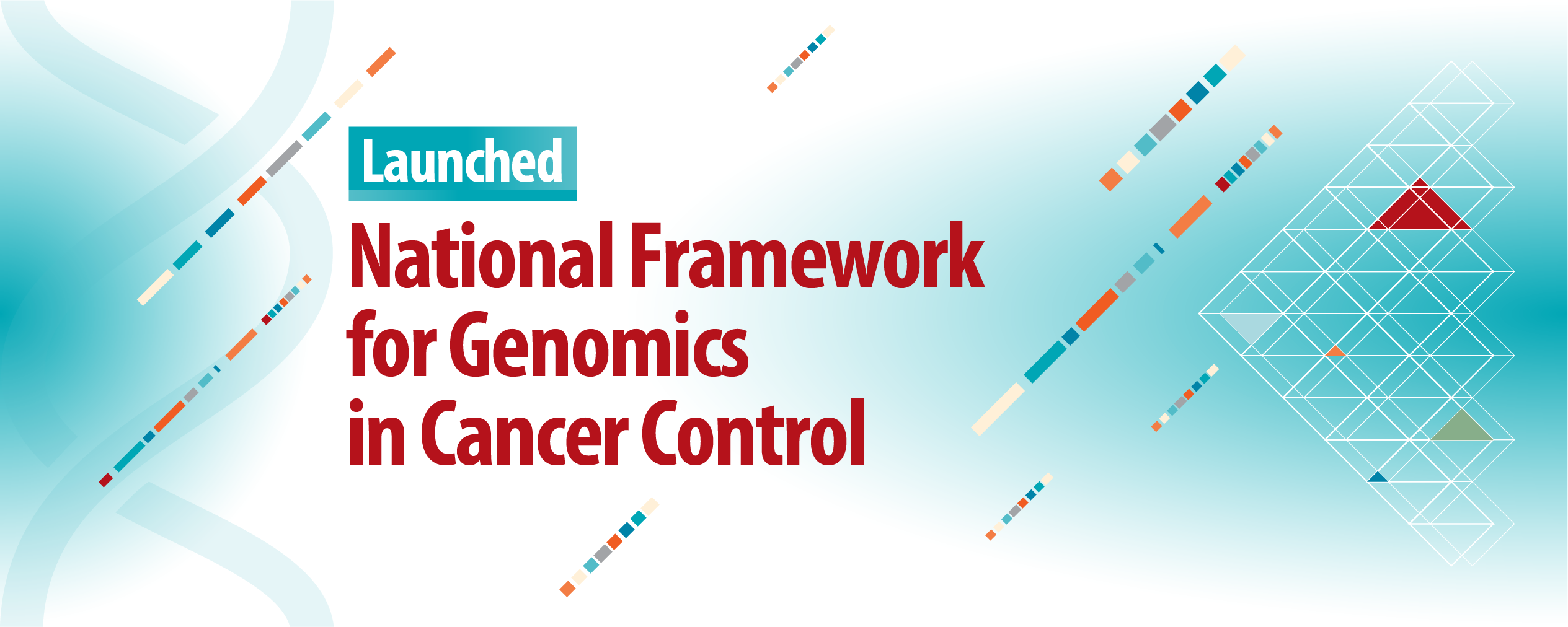 Launched

National Framework for Genomics in Cancer Control